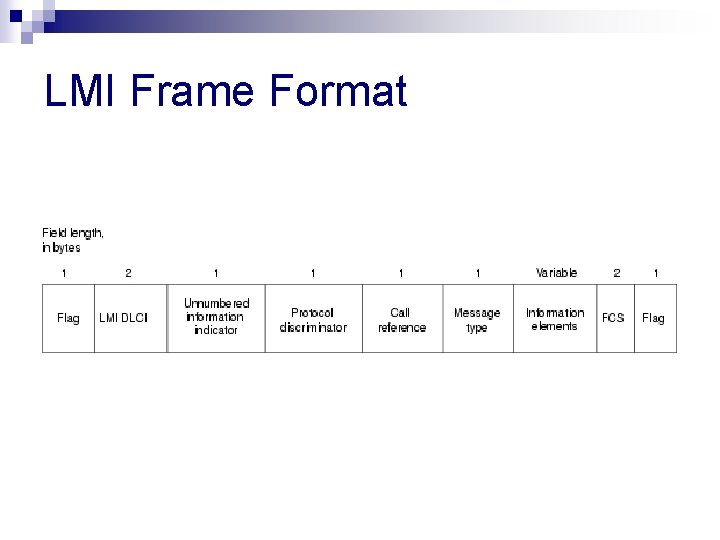 LMI Frame Format

Field length, in bytes

| 1 | 2 | 1 | 1 | 1 | 1 | Variable | 2 | 1 |
|---|---|---|---|---|---|---|---|---|
| Flag | LMI DLCI | Unnumbered information indicator | Protocol discriminator | Call reference | Message type | Information elements | FCS | Flag |